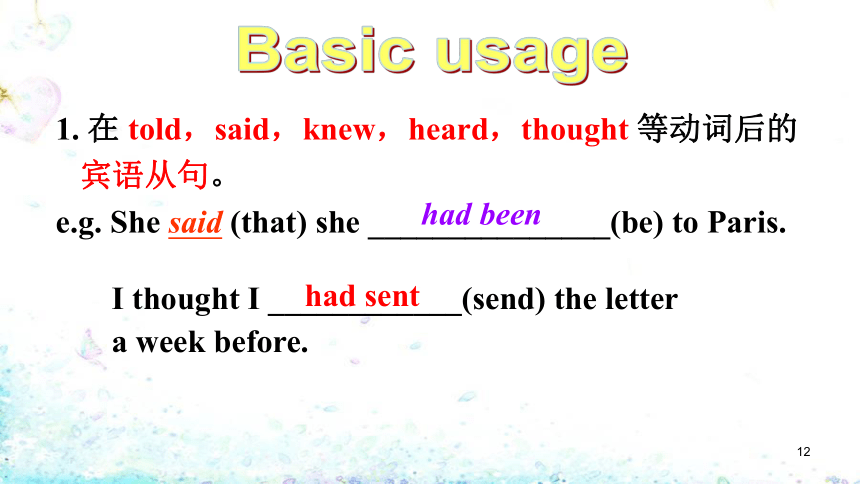 Basic usage

1. 在 told，said，knew，heard，thought 等动词后的宾语从句。

e.g. She said (that) she had been (be) to Paris.

I thought I had sent (send) the letter a week before.

12